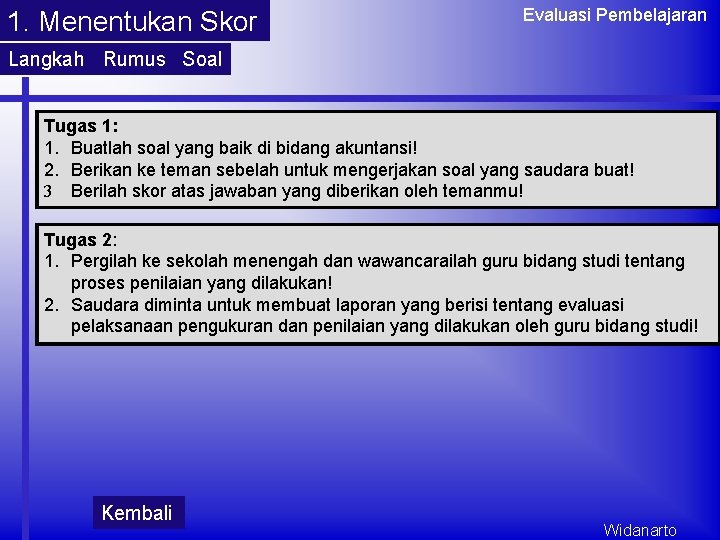 1. Menentukan Skor

Evaluasi Pembelajaran

Langkah Rumus Soal

Tugas 1:
1. Buatlah soal yang baik di bidang akuntansi!
2. Berikan ke teman sebelah untuk mengerjakan soal yang saudara buat!
3 Berilah skor atas jawaban yang diberikan oleh temanmu!

Tugas 2:
1. Pergilah ke sekolah menengah dan wawancarailah guru bidang studi tentang proses penilaian yang dilakukan!
2. Saudara diminta untuk membuat laporan yang berisi tentang evaluasi pelaksanaan pengukuran dan penilaian yang dilakukan oleh guru bidang studi!

Kembali

Widanarto